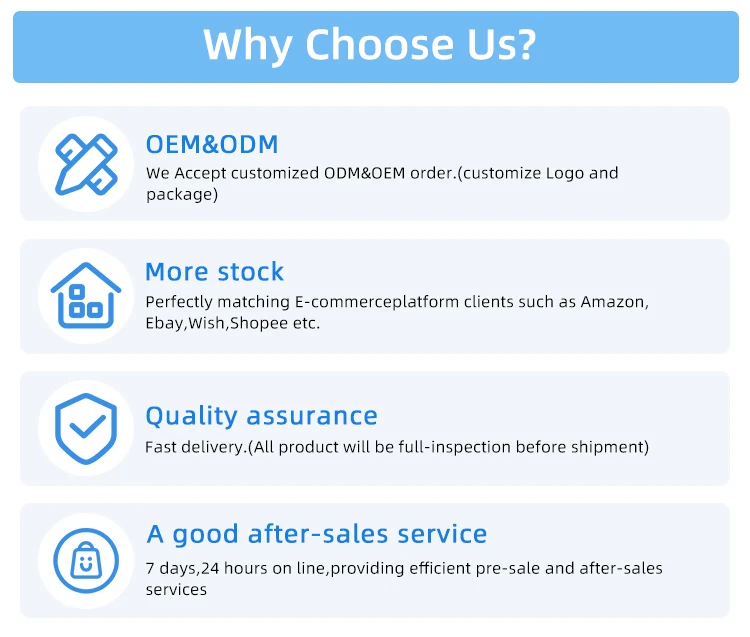 Why Choose Us?

OEM&ODM
We Accept customized ODM&OEM order.(customize Logo and package)

More stock
Perfectly matching E-commerceplatform clients such as Amazon, Ebay,Wish,Shopee etc.

Quality assurance
Fast delivery.(All product will be full-inspection before shipment)

A good after-sales service
7 days,24 hours on line,providing efficient pre-sale and after-sales services